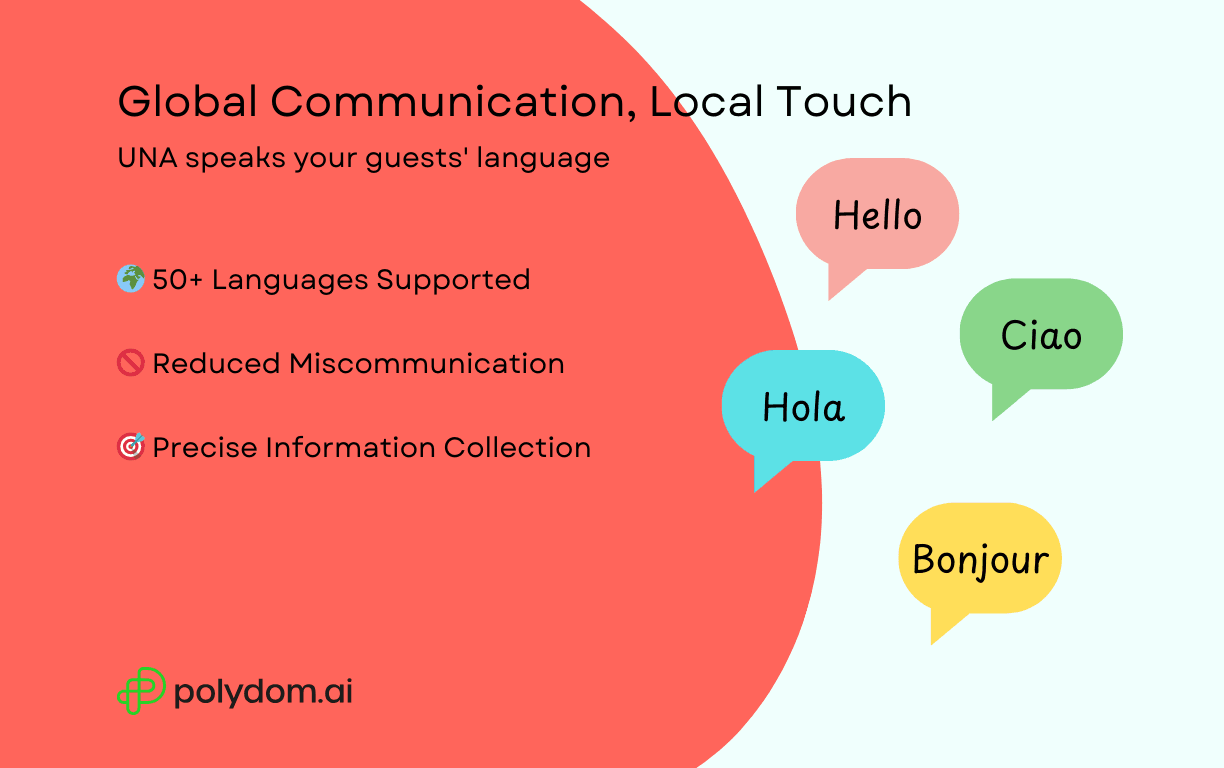 Global Communication, Local Touch

UNA speaks your guests' language

🌍 50+ Languages Supported

🚫 Reduced Miscommunication

🎯 Precise Information Collection

Hello

Ciao

Hola

Bonjour

polydom.ai